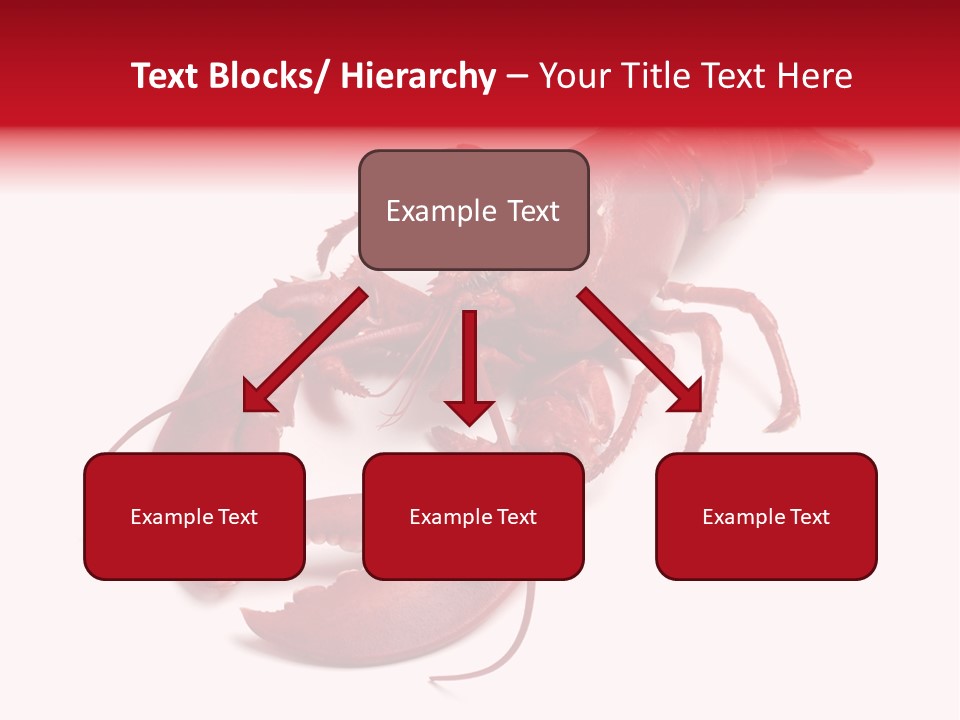 Text Blocks/ Hierarchy – Your Title Text Here

Example Text

Example Text

Example Text

Example Text